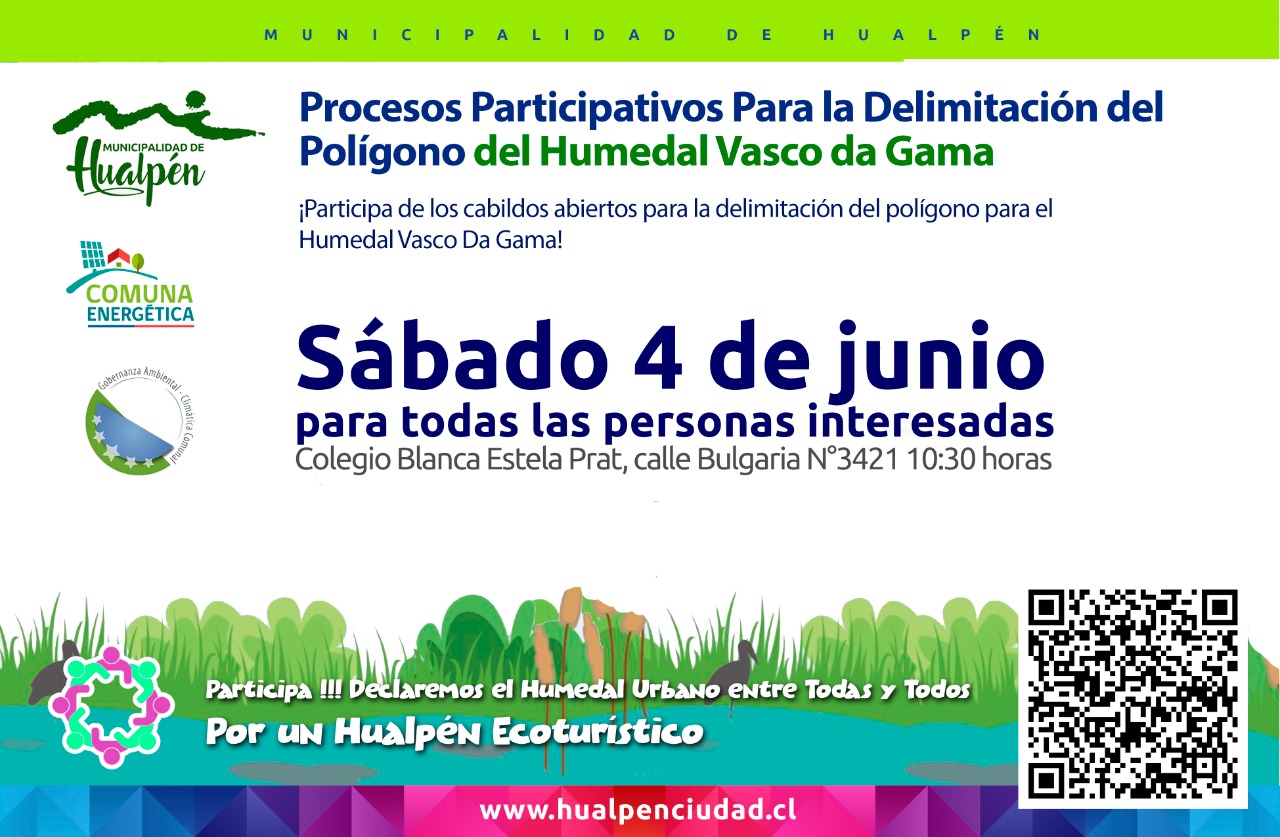 MUNICIPALIDAD DE HUALPÉN

MUNICIPALIDAD DE Hualpén

COMUNA ENERGÉTICA

Gobernanza Ambiental - Climática Comunal

Procesos Participativos Para la Delimitación del Polígono del Humedal Vasco da Gama

¡Participa de los cabildos abiertos para la delimitación del polígono para el Humedal Vasco Da Gama!

Sábado 4 de junio
para todas las personas interesadas
Colegio Blanca Estela Prat, calle Bulgaria N°3421 10:30 horas

Participa !!! Declaremos el Humedal Urbano entre Todas y Todos
Por un Hualpén Ecoturístico

www.hualpenciudad.cl